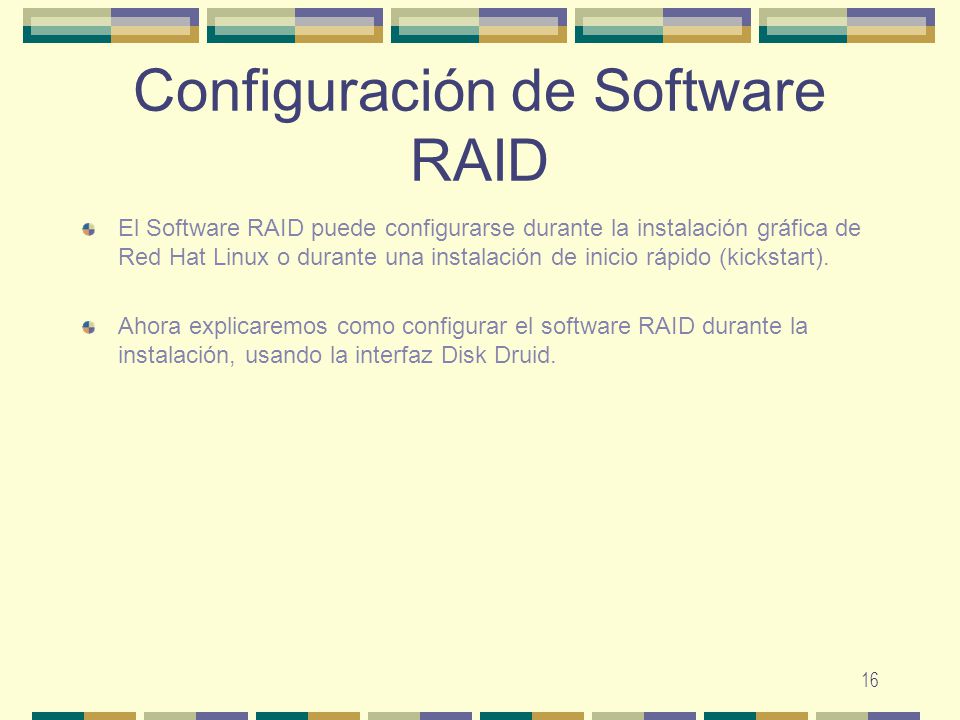 Configuración de Software RAID

El Software RAID puede configurarse durante la instalación gráfica de Red Hat Linux o durante una instalación de inicio rápido (kickstart).

Ahora explicaremos como configurar el software RAID durante la instalación, usando la interfaz Disk Druid.

16